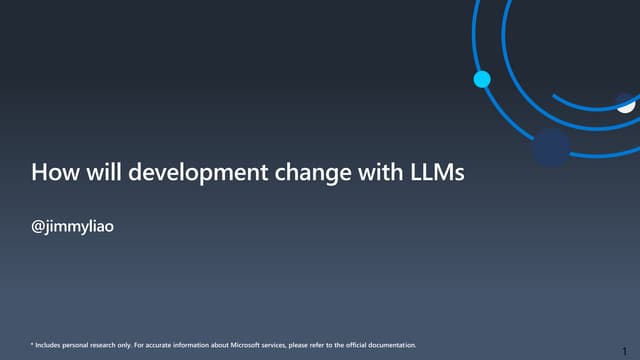 How will development change with LLMs

@jimmyliao

* Includes personal research only. For accurate information about Microsoft services, please refer to the official documentation.

1